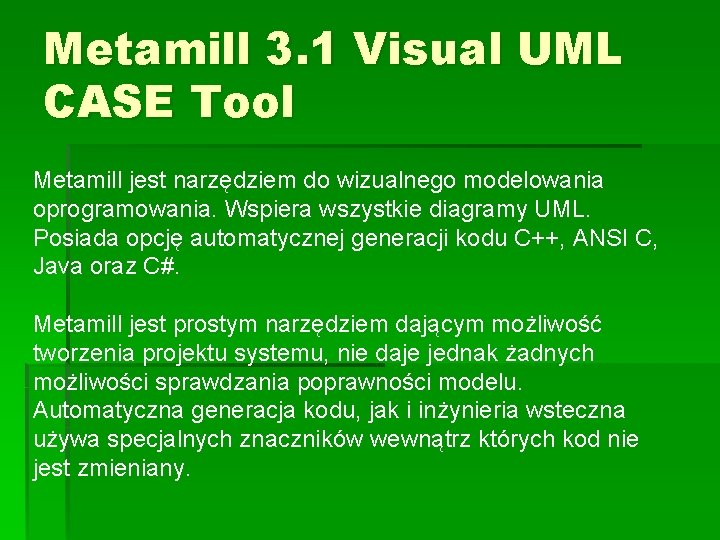 Metamill 3.1 Visual UML CASE Tool

Metamill jest narzędziem do wizualnego modelowania oprogramowania. Wspiera wszystkie diagramy UML. Posiada opcję automatycznej generacji kodu C++, ANSI C, Java oraz C#.

Metamill jest prostym narzędziem dającym możliwość tworzenia projektu systemu, nie daje jednak żadnych możliwości sprawdzania poprawności modelu. Automatyczna generacja kodu, jak i inżynieria wsteczna używa specjalnych znaczników wewnątrz których kod nie jest zmieniany.